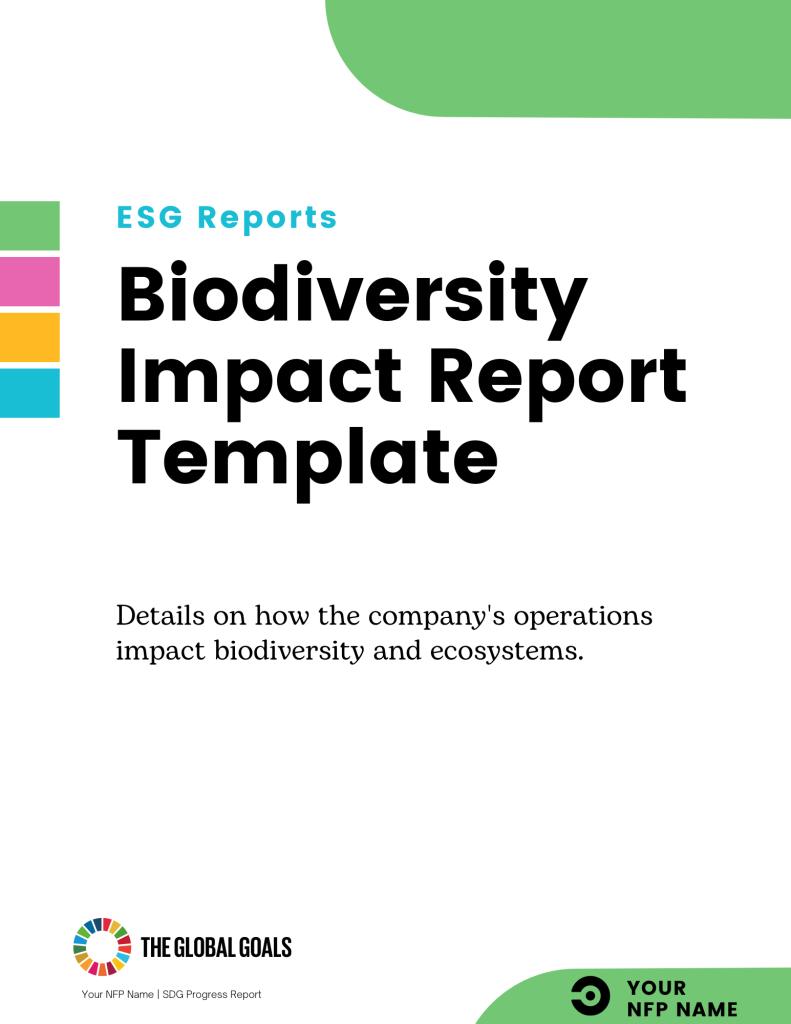 ESG Reports

Biodiversity Impact Report Template

Details on how the company's operations impact biodiversity and ecosystems.

THE GLOBAL GOALS

Your NFP Name | SDG Progress Report

YOUR NFP NAME